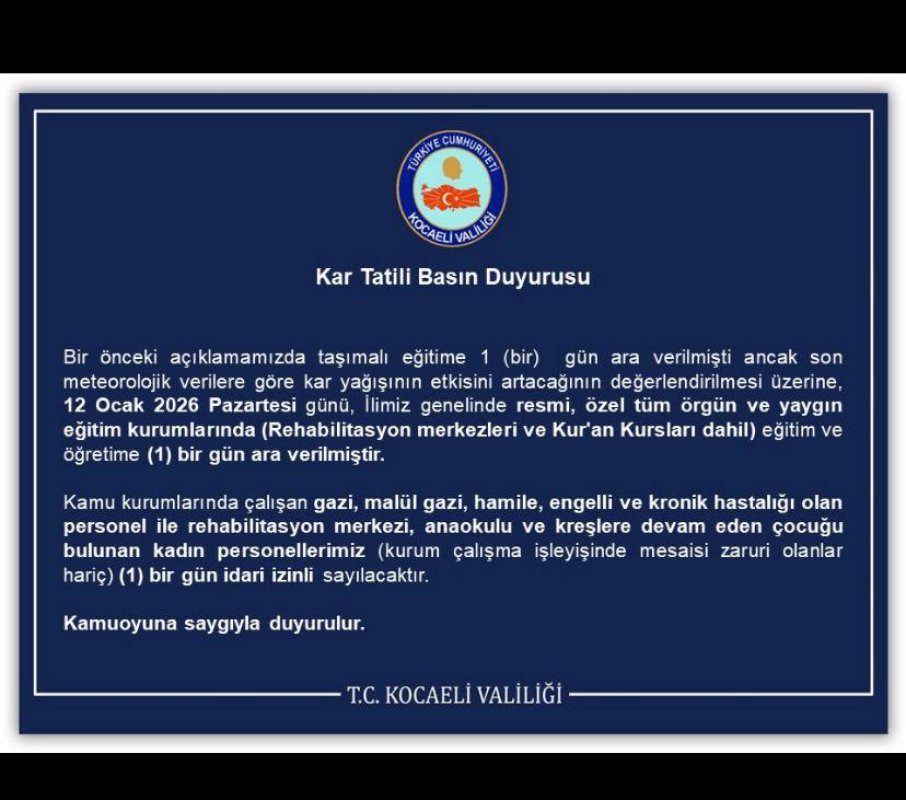 TÜRKİYE CUMHURİYETİ
KOCAELİ VALİLİĞİ

Kar Tatili Basın Duyurusu

Bir önceki açıklamamızda taşımalı eğitime 1 (bir) gün ara verilmişti ancak son meteorolojik verilere göre kar yağışının etkisini artacağının değerlendirilmesi üzerine, 12 Ocak 2026 Pazartesi günü, İlimiz genelinde resmi, özel tüm örgün ve yaygın eğitim kurumlarında (Rehabilitasyon merkezleri ve Kur'an Kursları dahil) eğitim ve öğretime (1) bir gün ara verilmiştir.

Kamu kurumlarında çalışan gazi, malül gazi, hamile, engelli ve kronik hastalığı olan personel ile rehabilitasyon merkezi, anaokulu ve kreşlere devam eden çocuğu bulunan kadın personellerimiz (kurum çalışma işleyişinde mesaisi zaruri olanlar hariç) (1) bir gün idari izinli sayılacaktır.

Kamuoyuna saygıyla duyurulur.

T.C. KOCAELİ VALİLİĞİ